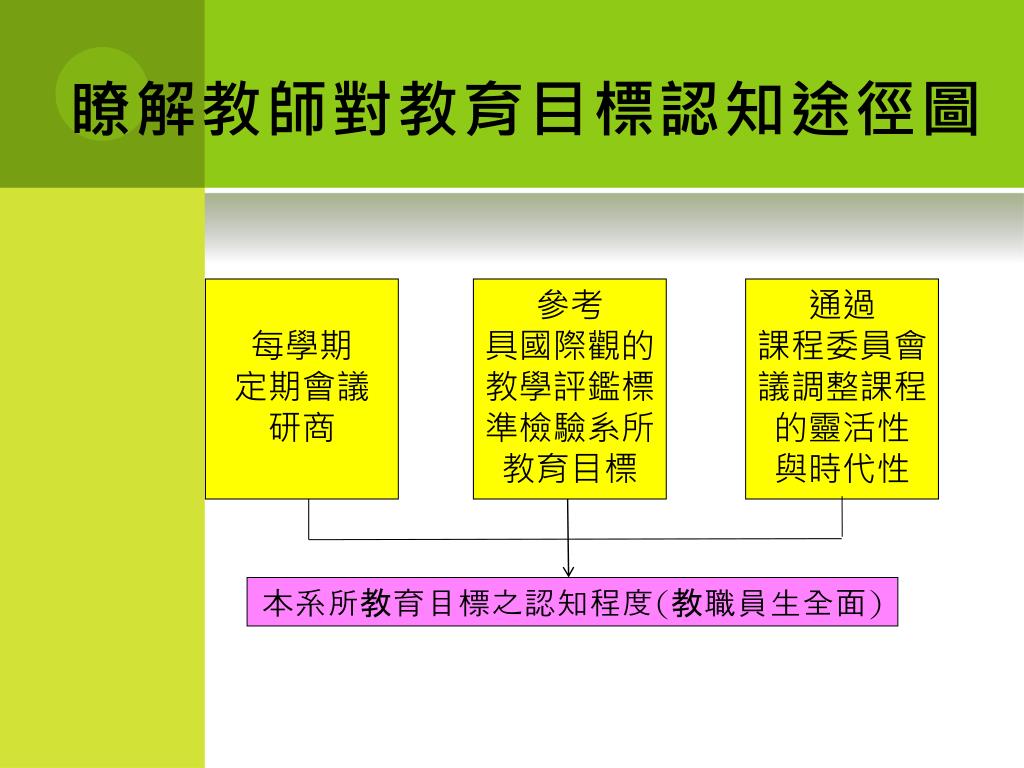 瞭解教師對教育目標認知途徑圖

每學期
定期會議
研商

參考
具國際觀的
教學評鑑標
準檢驗系所
教育目標

通過
課程委員會
議調整課程
的靈活性
與時代性

本系所教育目標之認知程度(教職員生全面)